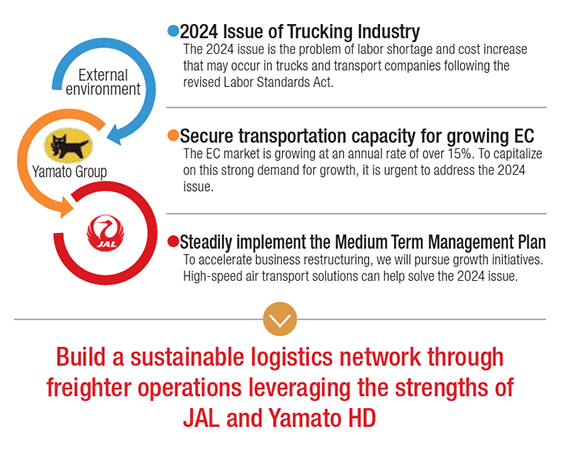 External environment

Yamato Group

JAL

2024 Issue of Trucking Industry
The 2024 issue is the problem of labor shortage and cost increase that may occur in trucks and transport companies following the revised Labor Standards Act.

Secure transportation capacity for growing EC
The EC market is growing at an annual rate of over 15%. To capitalize on this strong demand for growth, it is urgent to address the 2024 issue.

Steadily implement the Medium Term Management Plan
To accelerate business restructuring, we will pursue growth initiatives. High-speed air transport solutions can help solve the 2024 issue.

Build a sustainable logistics network through freighter operations leveraging the strengths of JAL and Yamato HD